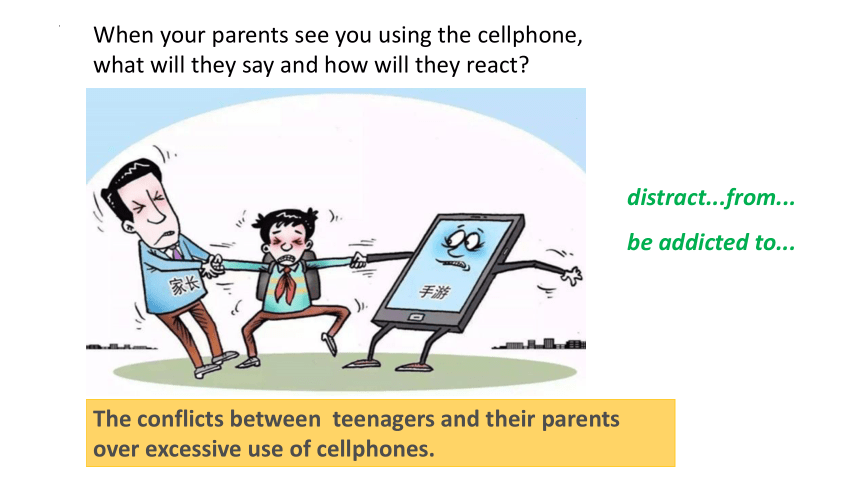 When your parents see you using the cellphone, what will they say and how will they react?

家长

手游

distract...from...

be addicted to...

The conflicts between teenagers and their parents over excessive use of cellphones.